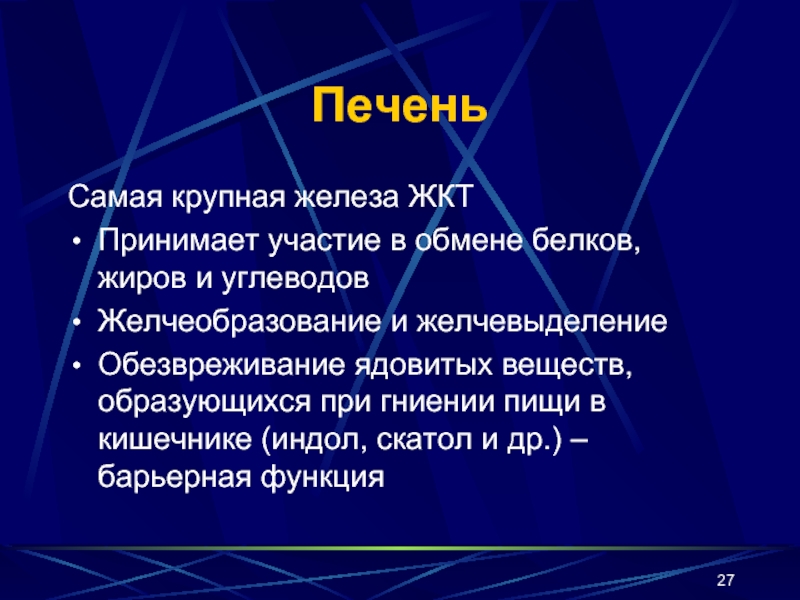 Печень

Самая крупная железа ЖКТ

• Принимает участие в обмене белков, жиров и углеводов
• Желчеобразование и желчевыделение
• Обезвреживание ядовитых веществ, образующихся при гниении пищи в кишечнике (индол, скатол и др.) – барьерная функция

27